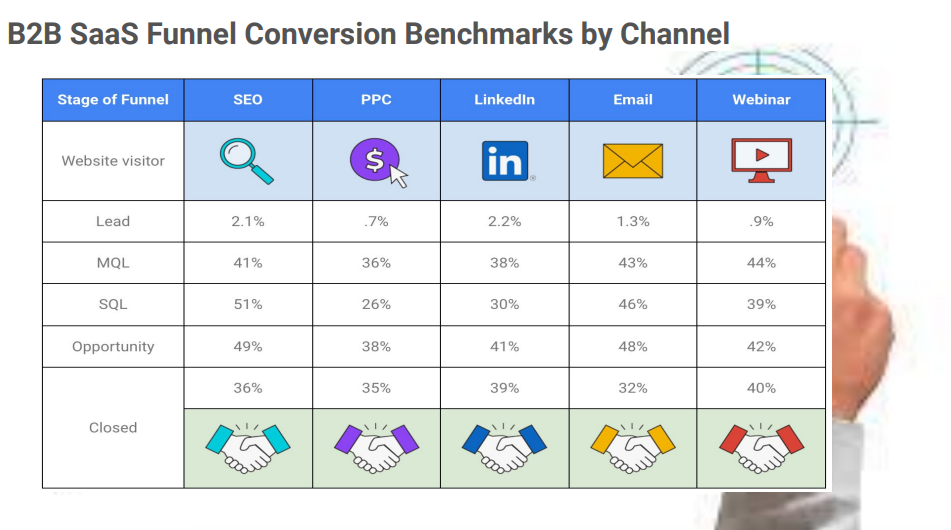 B2B SaaS Funnel Conversion Benchmarks by Channel

| Stage of Funnel | SEO | PPC | LinkedIn | Email | Webinar |
|---|---|---|---|---|---|
| Website visitor | | $ | in | | |
| Lead | 2.1% | .7% | 2.2% | 1.3% | .9% |
| MQL | 41% | 36% | 38% | 43% | 44% |
| SQL | 51% | 26% | 30% | 46% | 39% |
| Opportunity | 49% | 38% | 41% | 48% | 42% |
| Closed | 36% | 35% | 39% | 32% | 40% |